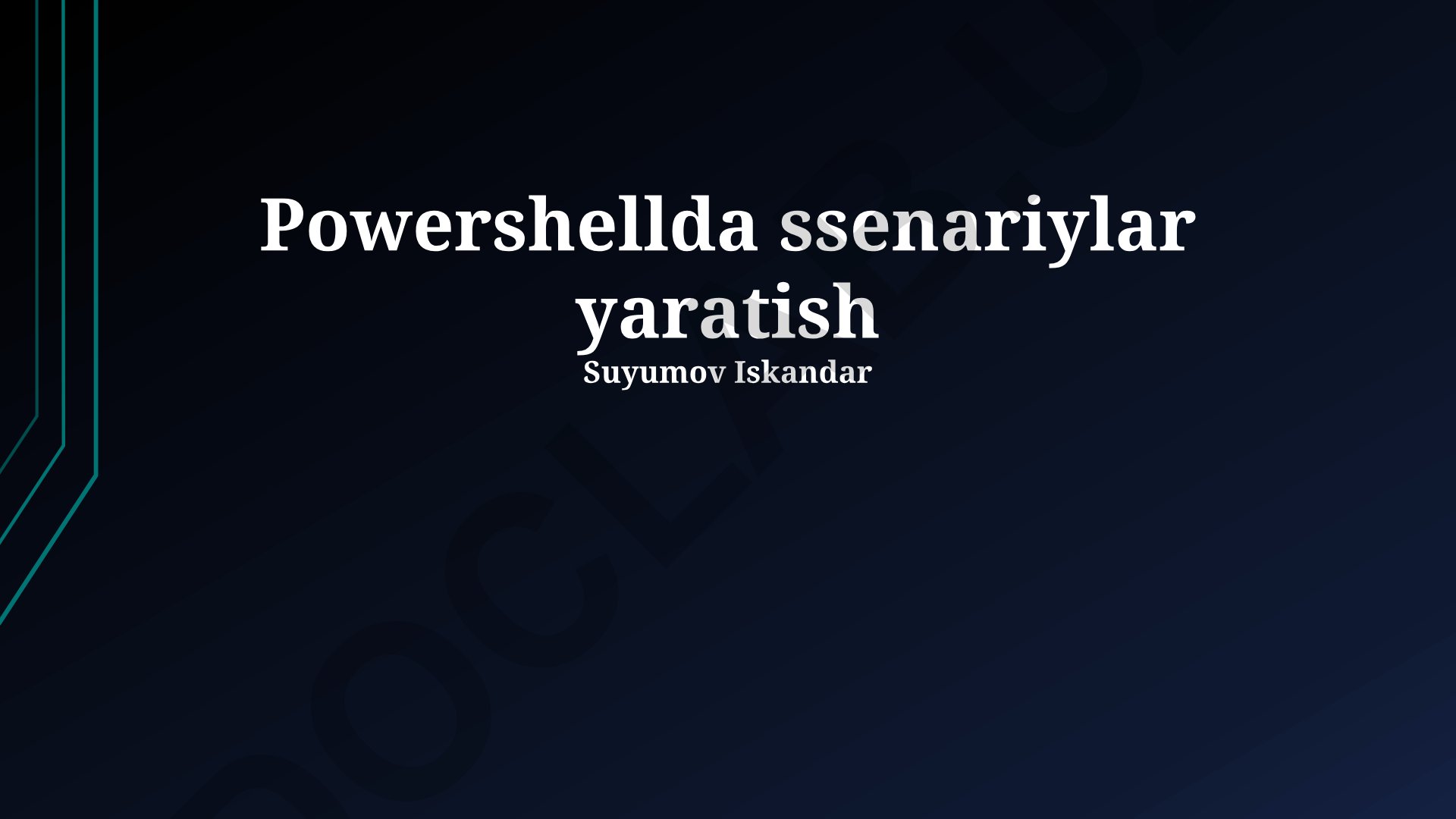 Powershellda ssenariylar yaratish

Suyumov Iskandar